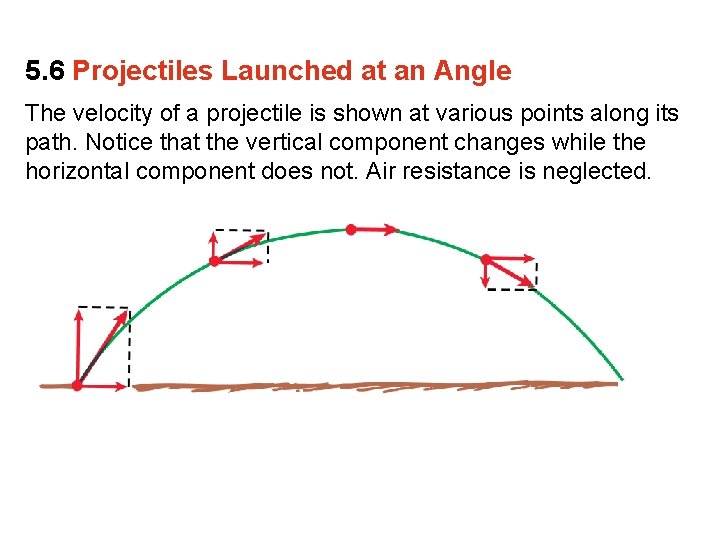 5.6 Projectiles Launched at an Angle

The velocity of a projectile is shown at various points along its path. Notice that the vertical component changes while the horizontal component does not. Air resistance is neglected.